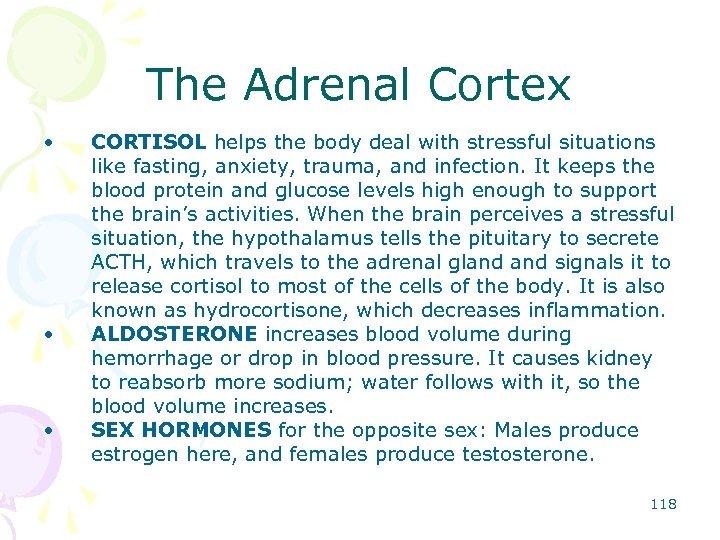 The Adrenal Cortex

• CORTISOL helps the body deal with stressful situations like fasting, anxiety, trauma, and infection. It keeps the blood protein and glucose levels high enough to support the brain's activities. When the brain perceives a stressful situation, the hypothalamus tells the pituitary to secrete ACTH, which travels to the adrenal gland and signals it to release cortisol to most of the cells of the body. It is also known as hydrocortisone, which decreases inflammation.
• ALDOSTERONE increases blood volume during hemorrhage or drop in blood pressure. It causes kidney to reabsorb more sodium; water follows with it, so the blood volume increases.
• SEX HORMONES for the opposite sex: Males produce estrogen here, and females produce testosterone.

118